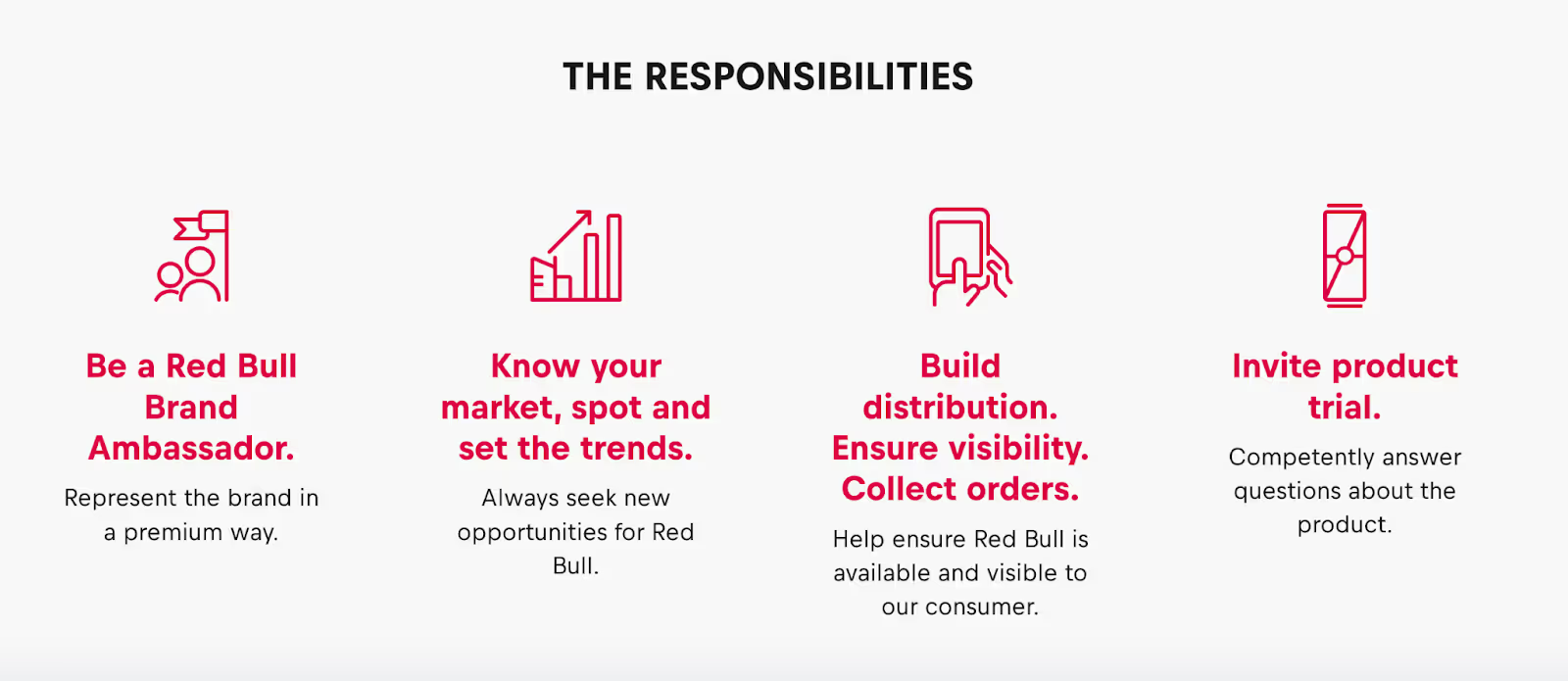 THE RESPONSIBILITIES

Be a Red Bull Brand Ambassador.

Represent the brand in a premium way.

Know your market, spot and set the trends.

Always seek new opportunities for Red Bull.

Build distribution. Ensure visibility. Collect orders.

Help ensure Red Bull is available and visible to our consumer.

Invite product trial.

Competently answer questions about the product.